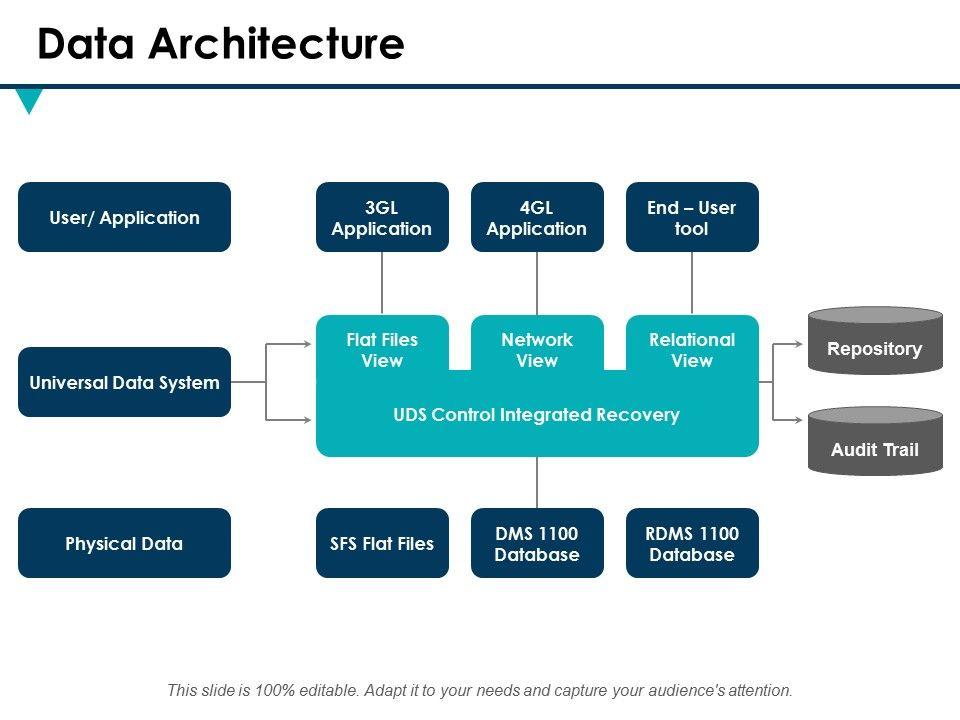 Data Architecture

User/ Application

3GL Application

4GL Application

End – User tool

Universal Data System

Flat Files View

Network View

Relational View

UDS Control Integrated Recovery

Repository

Audit Trail

Physical Data

SFS Flat Files

DMS 1100 Database

RDMS 1100 Database

This slide is 100% editable. Adapt it to your needs and capture your audience's attention.